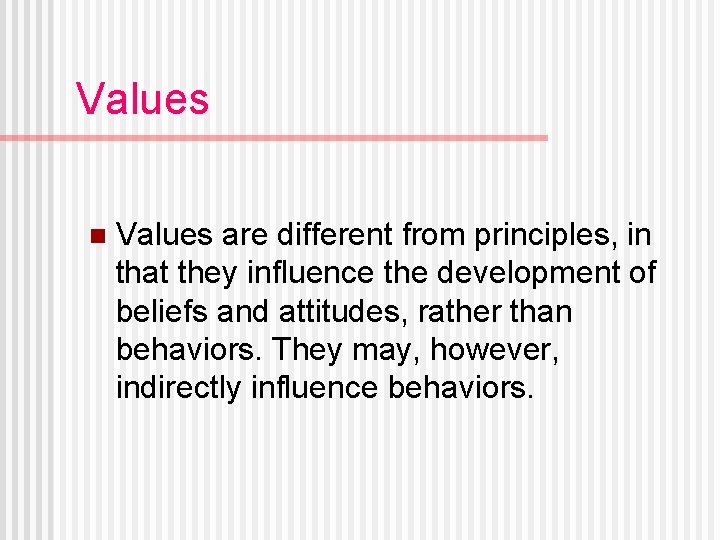 Values

Values are different from principles, in that they influence the development of beliefs and attitudes, rather than behaviors. They may, however, indirectly influence behaviors.